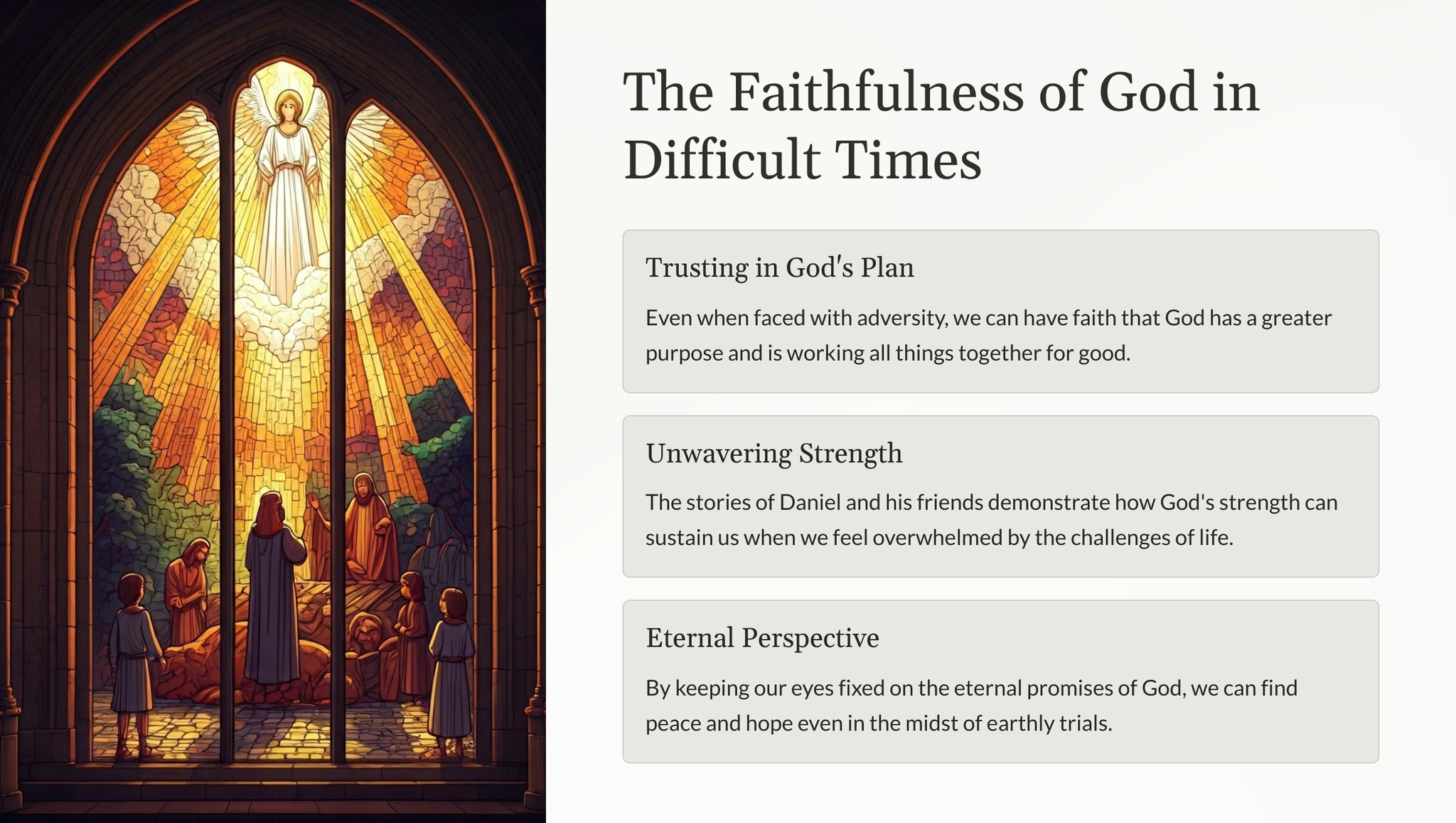 The Faithfulness of God in Difficult Times

Trusting in God's Plan

Even when faced with adversity, we can have faith that God has a greater purpose and is working all things together for good.

Unwavering Strength

The stories of Daniel and his friends demonstrate how God's strength can sustain us when we feel overwhelmed by the challenges of life.

Eternal Perspective

By keeping our eyes fixed on the eternal promises of God, we can find peace and hope even in the midst of earthly trials.